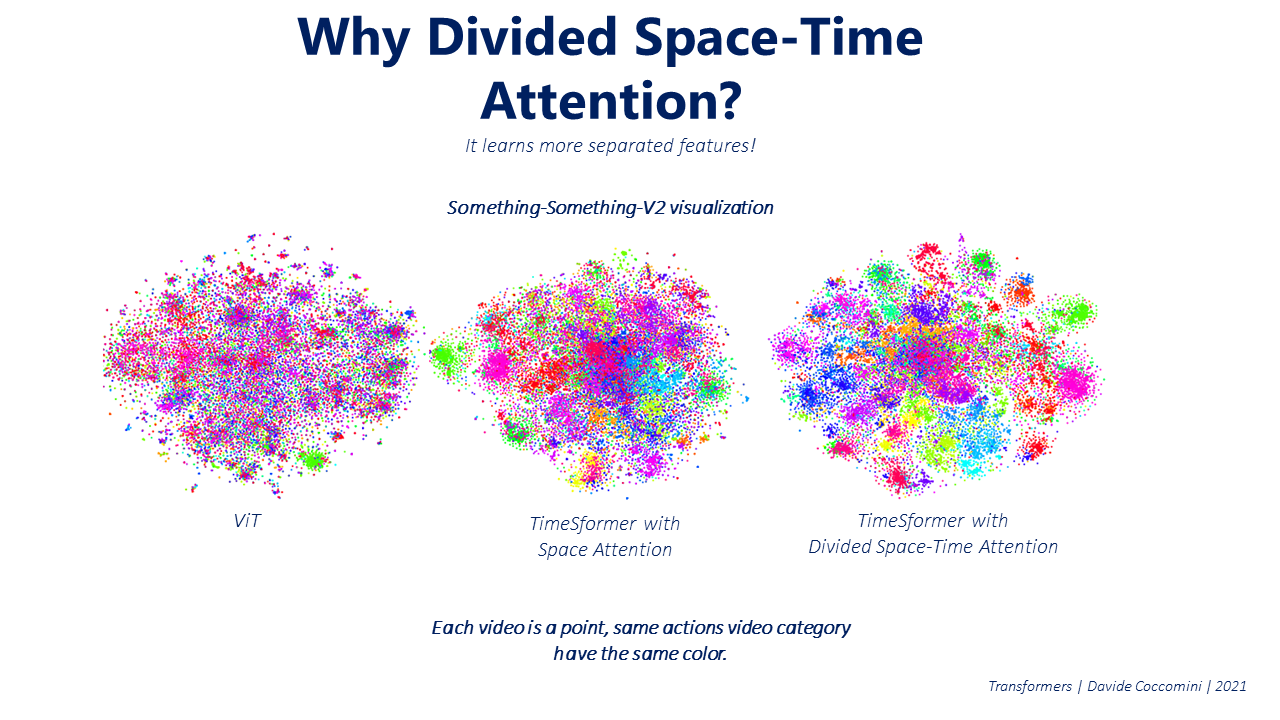 Why Divided Space-Time Attention?

It learns more separated features!

Something-Something-V2 visualization

ViT

TimeSformer with Space Attention

TimeSformer with Divided Space-Time Attention

Each video is a point, same actions video category have the same color.

Transformers | Davide Coccomini | 2021